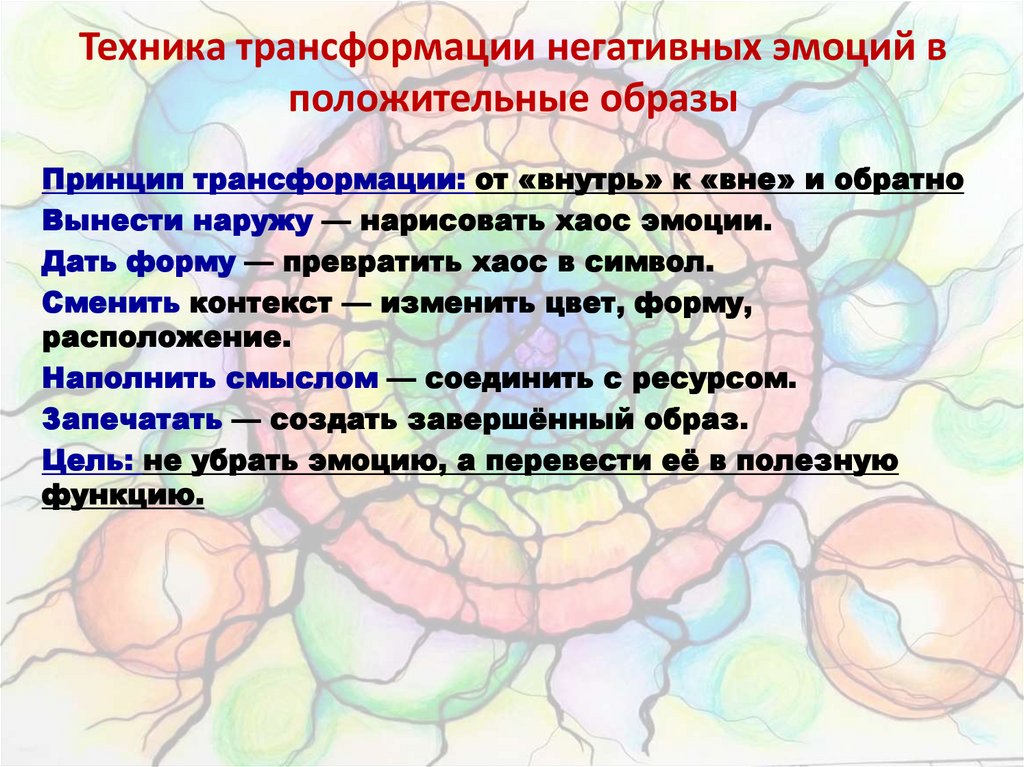 Техника трансформации негативных эмоций в положительные образы

Принцип трансформации: от «внутрь» к «вне» и обратно

Вынести наружу — нарисовать хаос эмоции.

Дать форму — превратить хаос в символ.

Сменить контекст — изменить цвет, форму, расположение.

Наполнить смыслом — соединить с ресурсом.

Запечатать — создать завершённый образ.

Цель: не убрать эмоцию, а перевести её в полезную функцию.